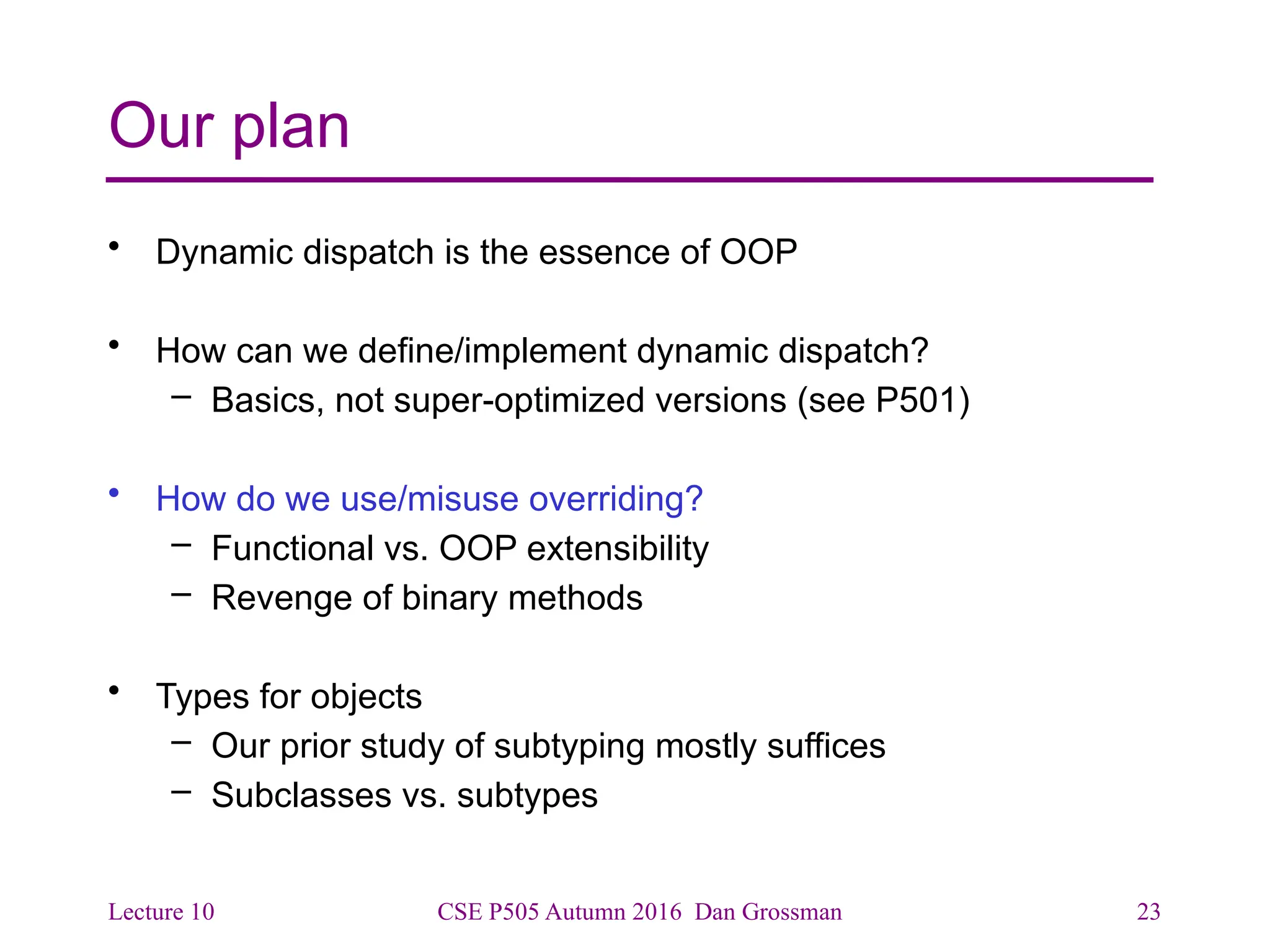 Our plan

• Dynamic dispatch is the essence of OOP

• How can we define/implement dynamic dispatch?
– Basics, not super-optimized versions (see P501)

• How do we use/misuse overriding?
– Functional vs. OOP extensibility
– Revenge of binary methods

• Types for objects
– Our prior study of subtyping mostly suffices
– Subclasses vs. subtypes

Lecture 10 CSE P505 Autumn 2016 Dan Grossman 23